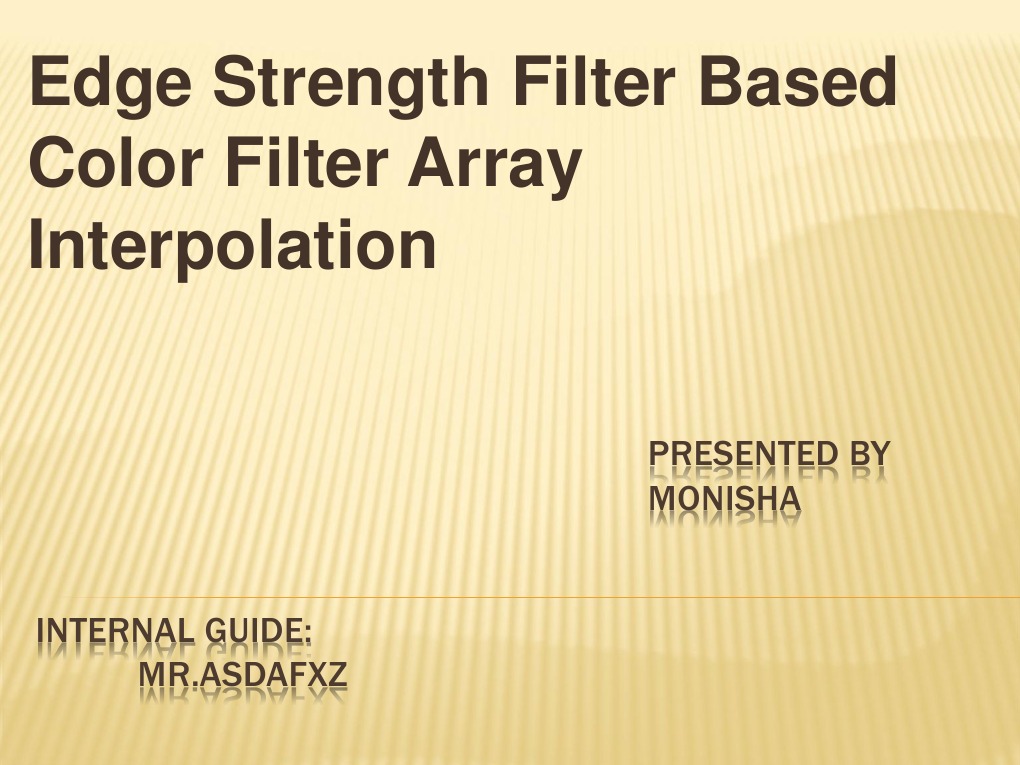 Edge Strength Filter Based Color Filter Array Interpolation

PRESENTED BY
MONISHA

INTERNAL GUIDE:
MR.ASDAFXZ